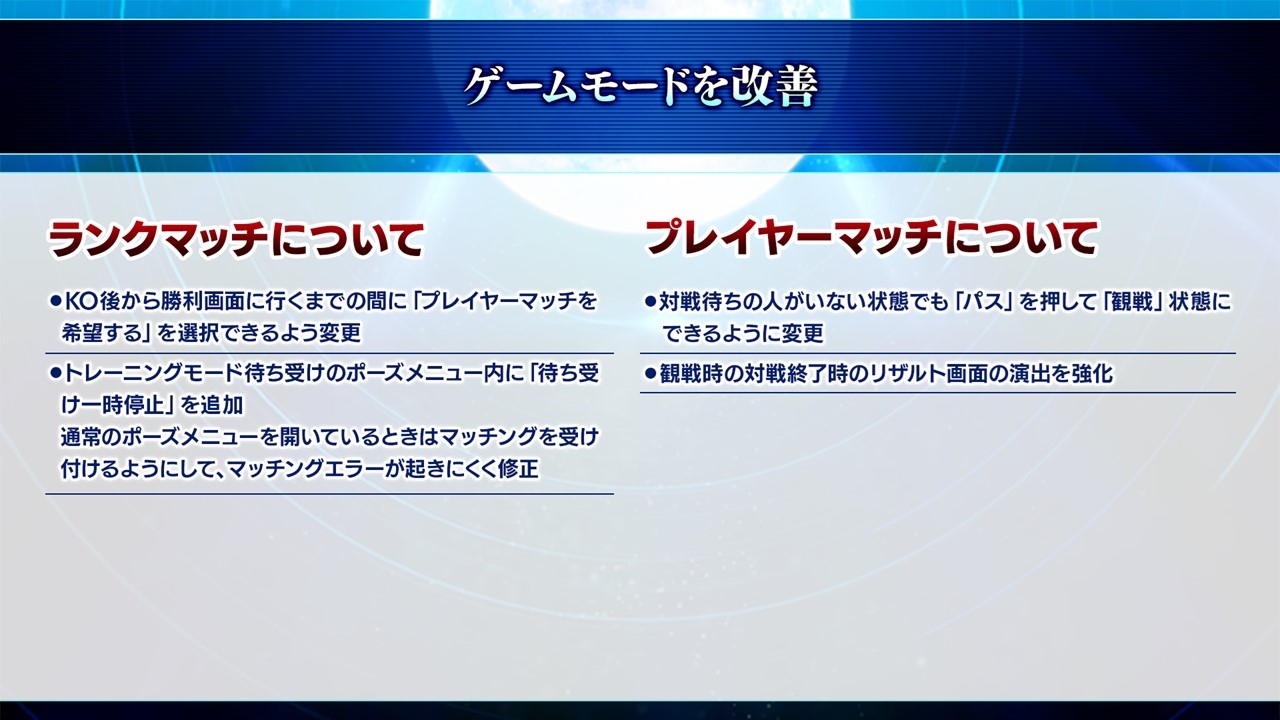 ゲームモードを改善

ランクマッチについて

●KO後から勝利画面に行くまでの間に「プレイヤーマッチを希望する」を選択できるよう変更

●トレーニングモード待ち受けのポーズメニュー内に「待ち受け一時停止」を追加
通常のポーズメニューを開いているときはマッチングを受け付けるようにして、マッチングエラーが起きにくく修正

プレイヤーマッチについて

●対戦待ちの人がいない状態でも「パス」を押して「観戦」状態にできるように変更

●観戦時の対戦終了時のリザルト画面の演出を強化